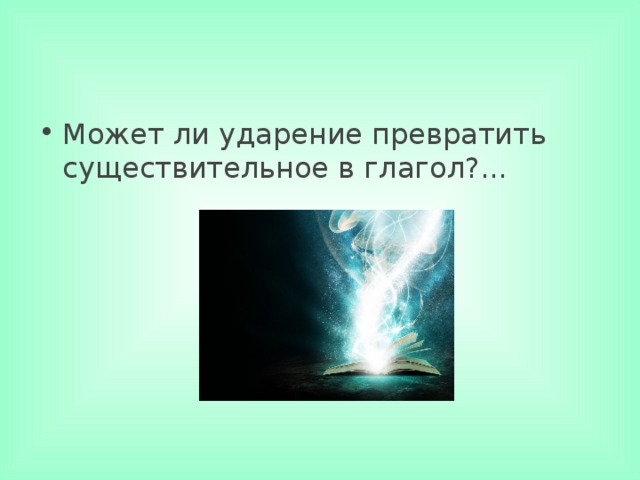 • Может ли ударение превратить существительное в глагол?...